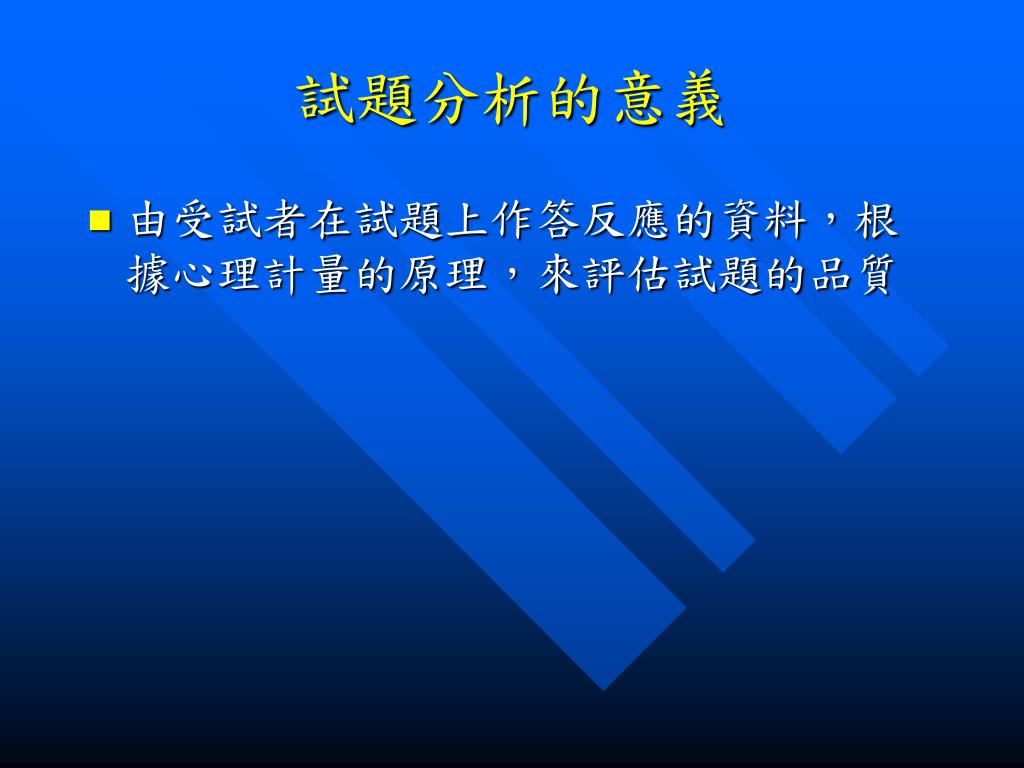 試題分析的意義

■ 由受試者在試題上作答反應的資料，根據心理計量的原理，來評估試題的品質